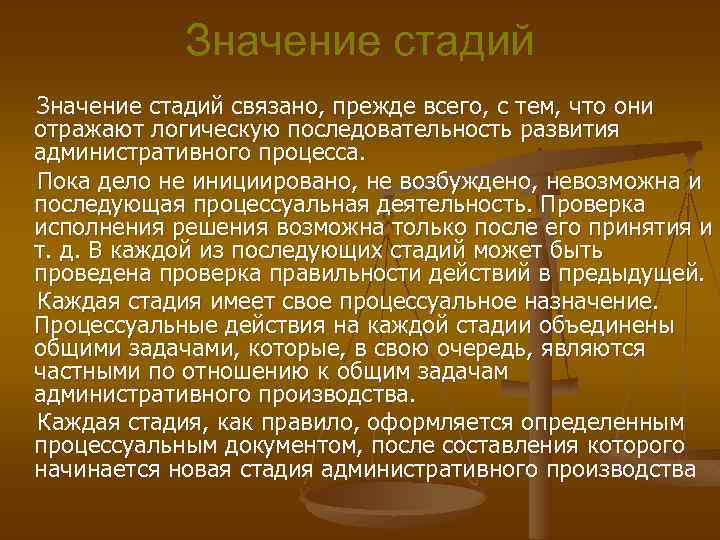 Значение стадий

Значение стадий связано, прежде всего, с тем, что они отражают логическую последовательность развития административного процесса.

Пока дело не инициировано, не возбуждено, невозможна и последующая процессуальная деятельность. Проверка исполнения решения возможна только после его принятия и т. д. В каждой из последующих стадий может быть проведена проверка правильности действий в предыдущей.

Каждая стадия имеет свое процессуальное назначение. Процессуальные действия на каждой стадии объединены общими задачами, которые, в свою очередь, являются частными по отношению к общим задачам административного производства.

Каждая стадия, как правило, оформляется определенным процессуальным документом, после составления которого начинается новая стадия административного производства